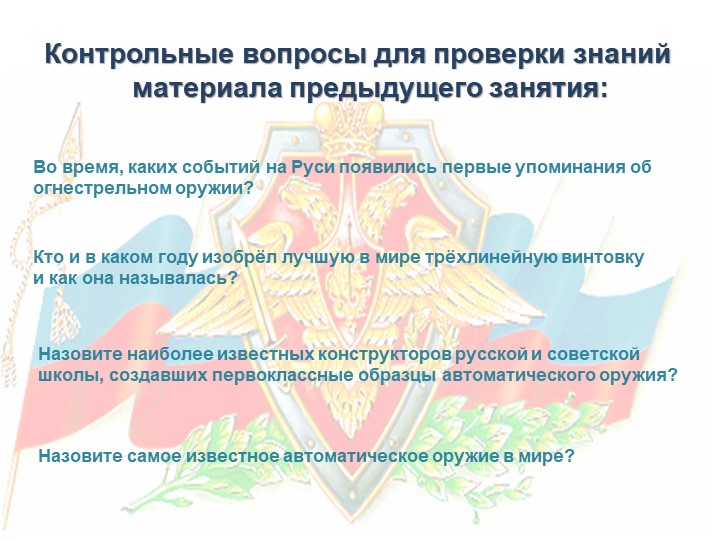 Контрольные вопросы для проверки знаний материала предыдущего занятия:

Во время, каких событий на Руси появились первые упоминания об огнестрельном оружии?

Кто и в каком году изобрёл лучшую в мире трёхлинейную винтовку и как она называлась?

Назовите наиболее известных конструкторов русской и советской школы, создавших первоклассные образцы автоматического оружия?

Назовите самое известное автоматическое оружие в мире?